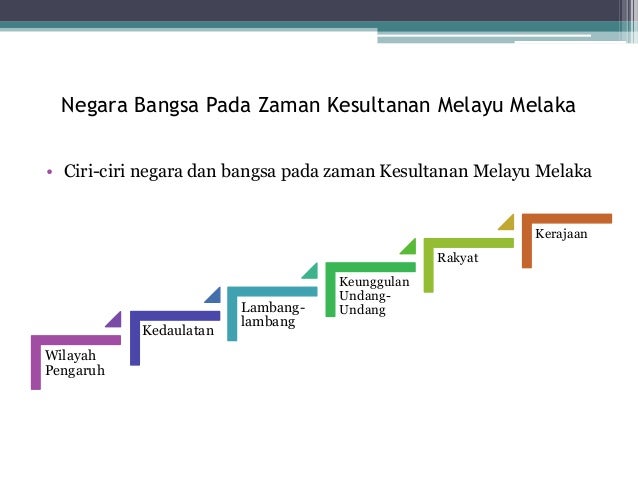 Negara Bangsa Pada Zaman Kesultanan Melayu Melaka

• Ciri-ciri negara dan bangsa pada zaman Kesultanan Melayu Melaka

Wilayah Pengaruh

Kedaulatan

Lambang-lambang

Keunggulan Undang-Undang

Rakyat

Kerajaan